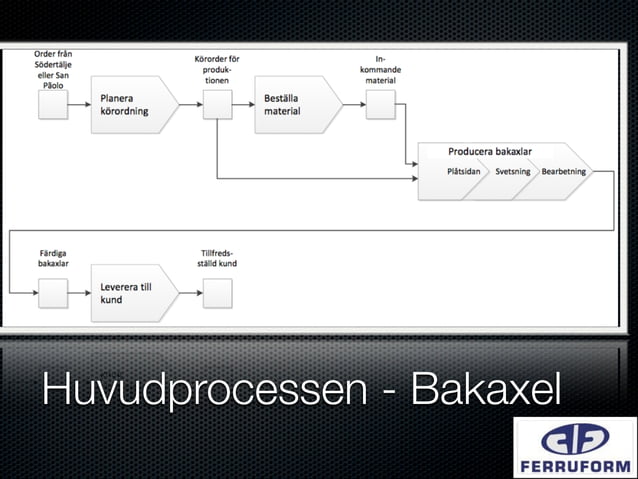 Order från Södertälje eller San Pãolo

Planera körordning

Körorder för produktionen

Beställa material

Inkommande material

Producera bakaxlar

Plåtsidan

Svetsning

Bearbetning

Färdiga bakaxlar

Leverera till kund

Tillfredsställd kund

Huvudprocessen - Bakaxel

FERRUFORM